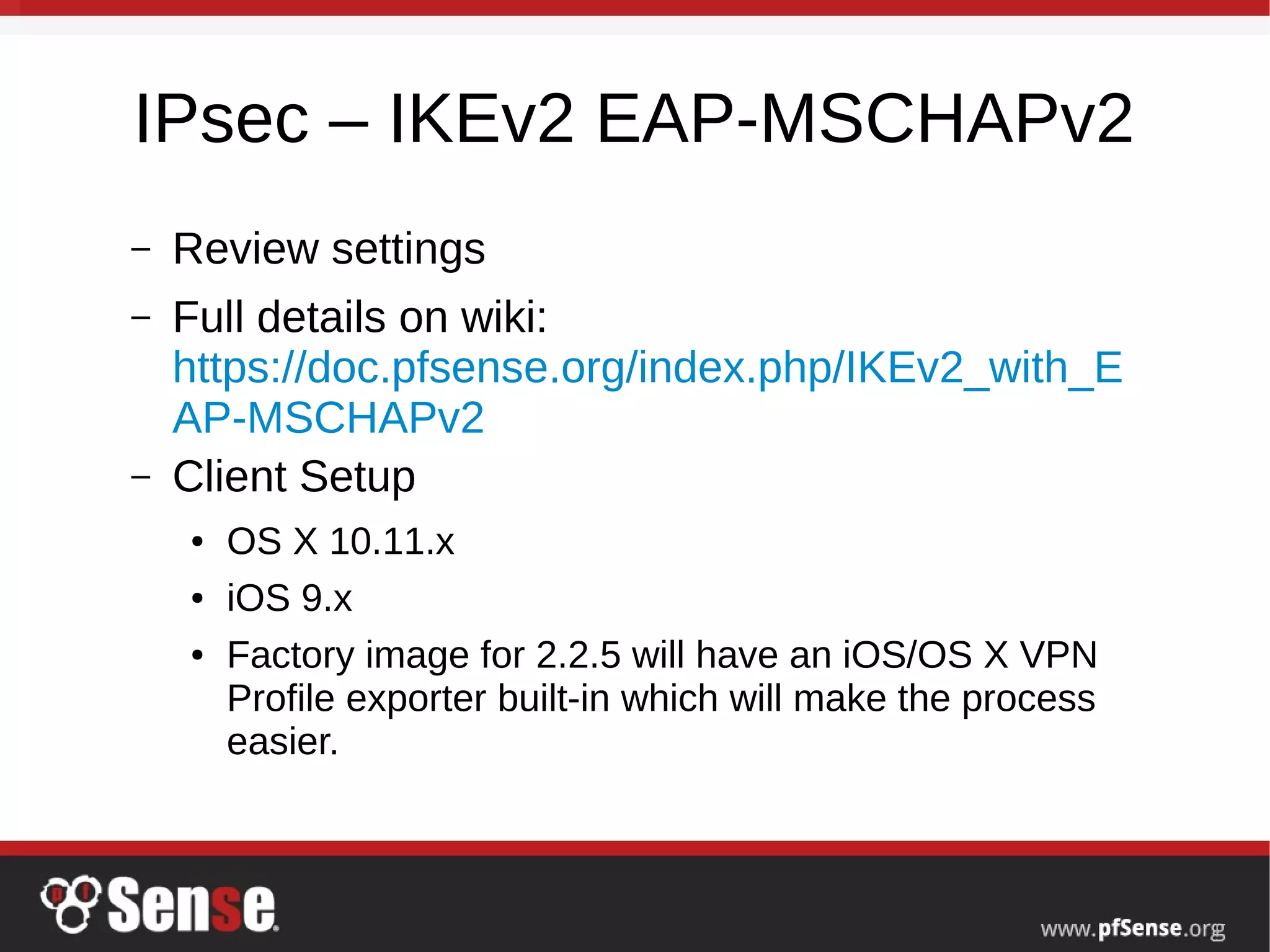 IPsec – IKEv2 EAP-MSCHAPv2

– Review settings

– Full details on wiki: https://doc.pfsense.org/index.php/IKEv2_with_EAP-MSCHAPv2

– Client Setup

• OS X 10.11.x

• iOS 9.x

• Factory image for 2.2.5 will have an iOS/OS X VPN Profile exporter built-in which will make the process easier.

pfSense

www.pfSense.org